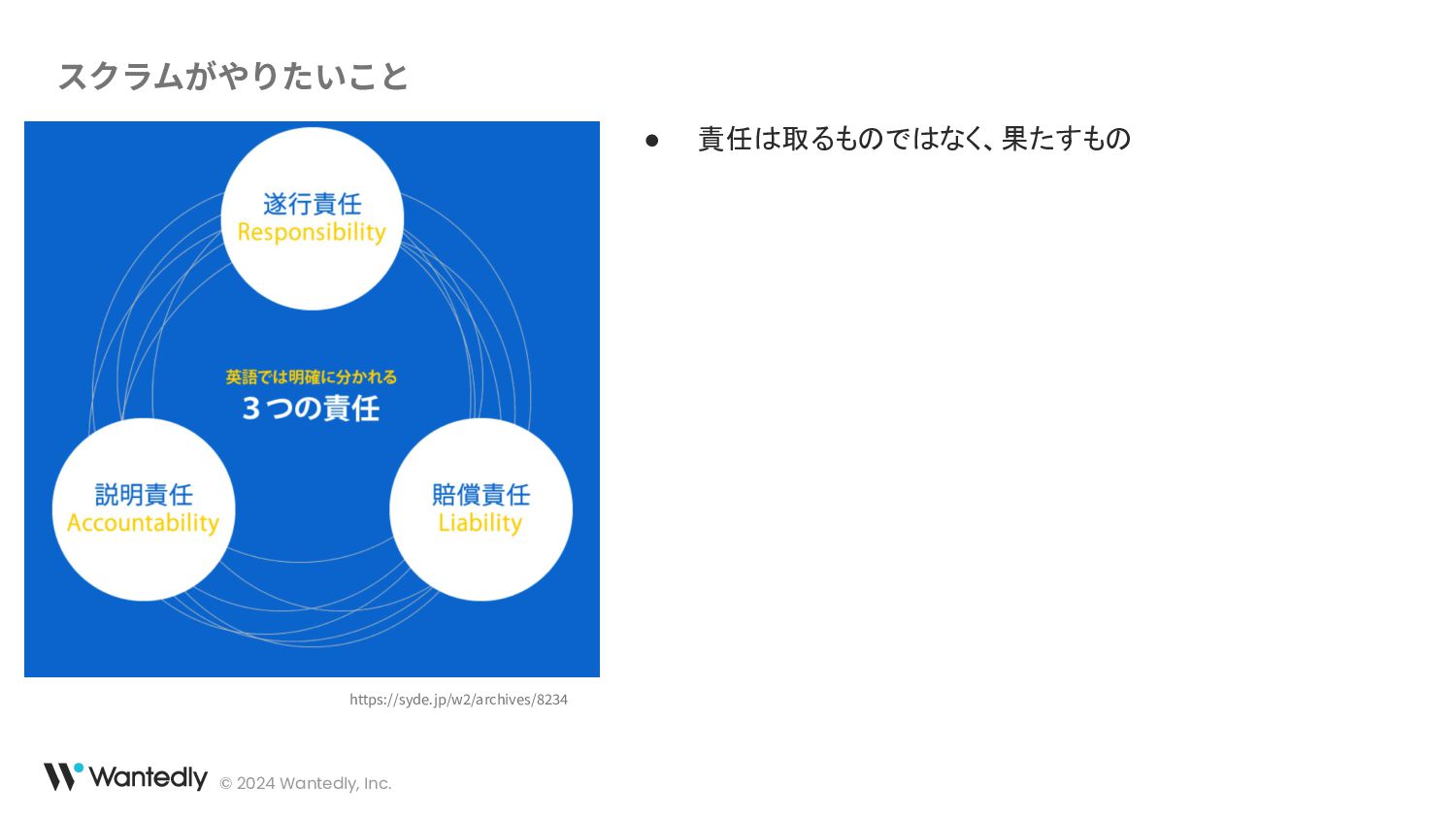 スクラムがやりたいこと

遂行責任
Responsibility

英語では明確に分かれる
３つの責任

説明責任
Accountability

賠償責任
Liability

https://syde.jp/w2/archives/8234

● 責任は取るものではなく、果たすもの

Wantedly © 2024 Wantedly, Inc.